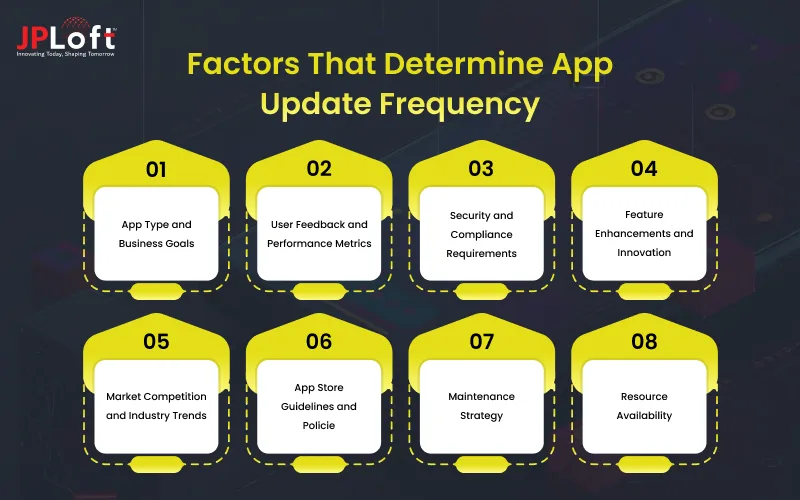 JPLoft™
Innovating Today, Shaping Tomorrow

Factors That Determine App Update Frequency

01
App Type and Business Goals

02
User Feedback and Performance Metrics

03
Security and Compliance Requirements

04
Feature Enhancements and Innovation

05
Market Competition and Industry Trends

06
App Store Guidelines and Policie

07
Maintenance Strategy

08
Resource Availability